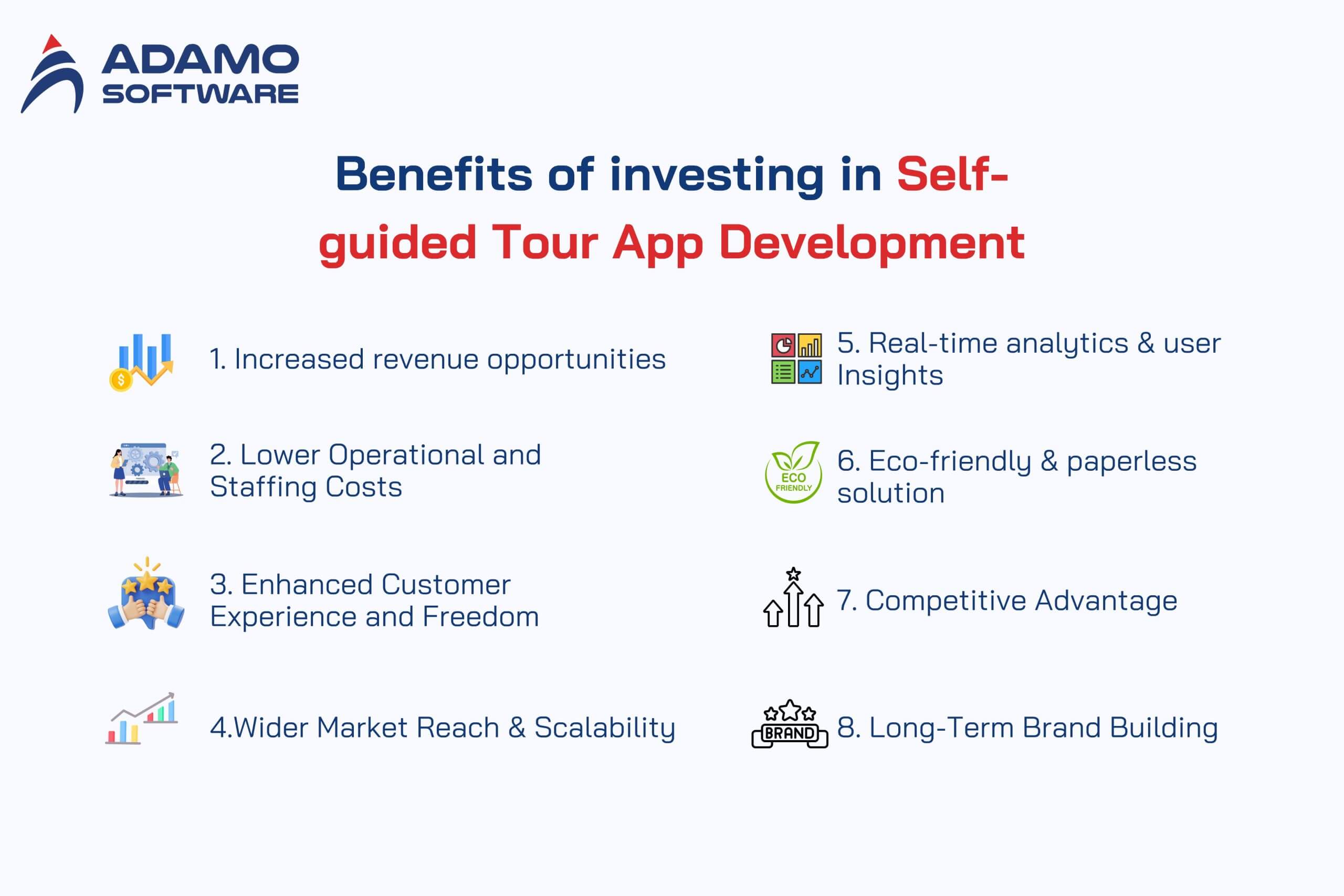 ADAMO SOFTWARE

Benefits of investing in Self-guided Tour App Development

1. Increased revenue opportunities

2. Lower Operational and Staffing Costs

3. Enhanced Customer Experience and Freedom

4.Wider Market Reach & Scalability

5. Real-time analytics & user Insights

ECO FRIENDLY

6. Eco-friendly & paperless solution

7. Competitive Advantage

BRAND

8. Long-Term Brand Building